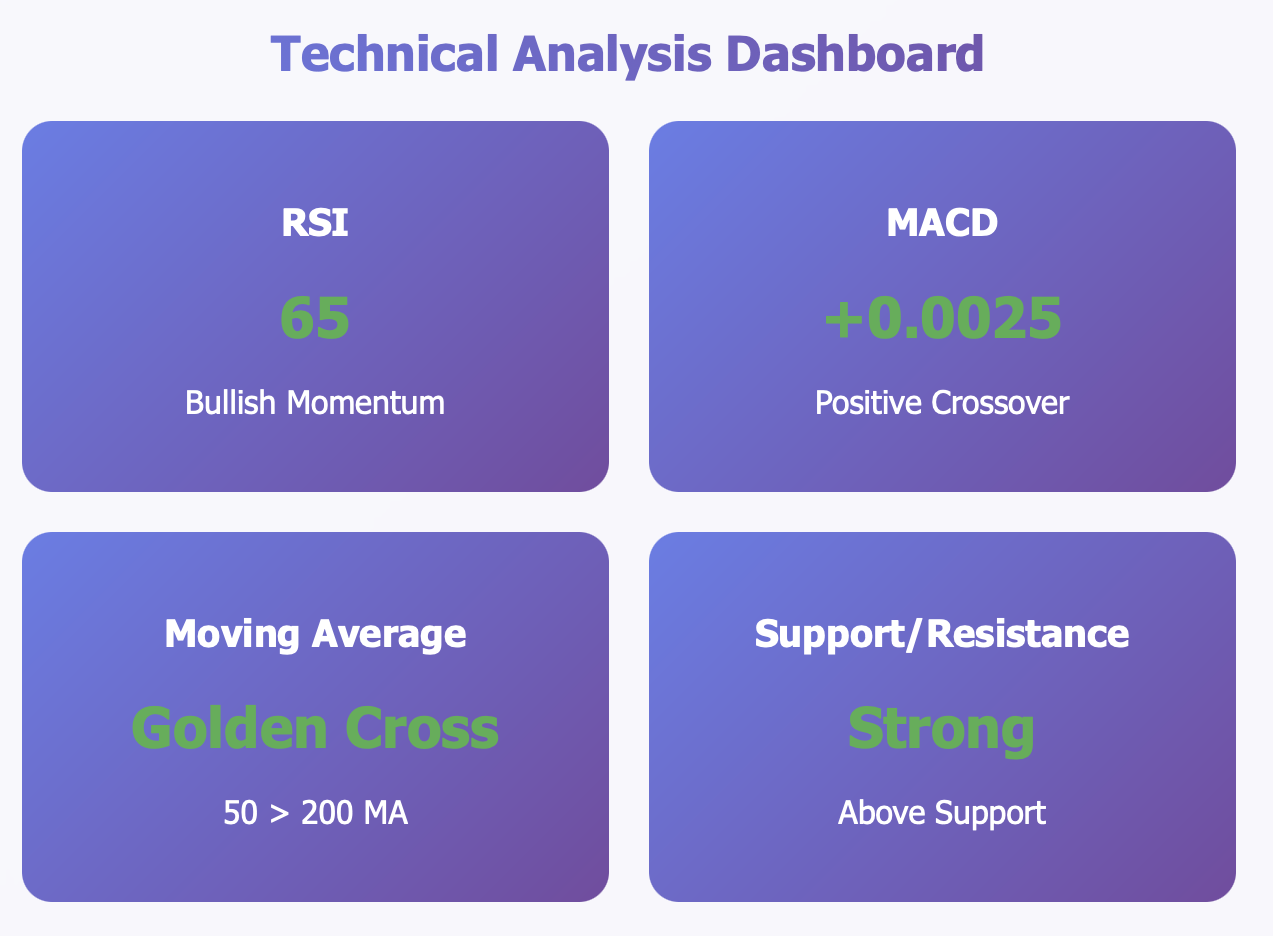 Technical Analysis Dashboard

RSI

65

Bullish Momentum

MACD

+0.0025

Positive Crossover

Moving Average

Golden Cross

50 > 200 MA

Support/Resistance

Strong

Above Support